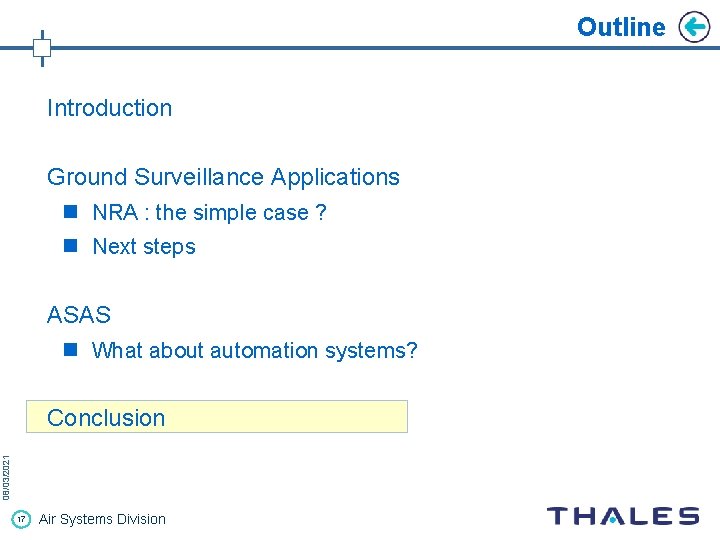 Outline

Introduction

Ground Surveillance Applications

NRA : the simple case ?

Next steps

ASAS

What about automation systems?

Conclusion

08/03/2021

17 Air Systems Division

THALES